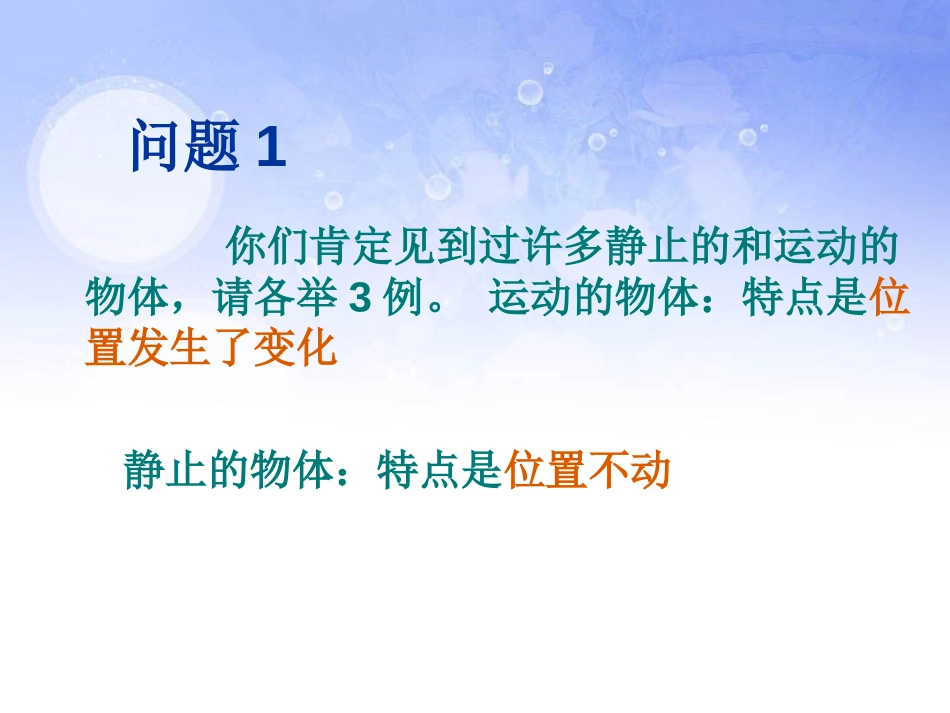 问题 1

你们肯定见到过许多静止的和运动的物体，请各举 3 例。 运动的物体：特点是位置发生了变化

静止的物体：特点是位置不动